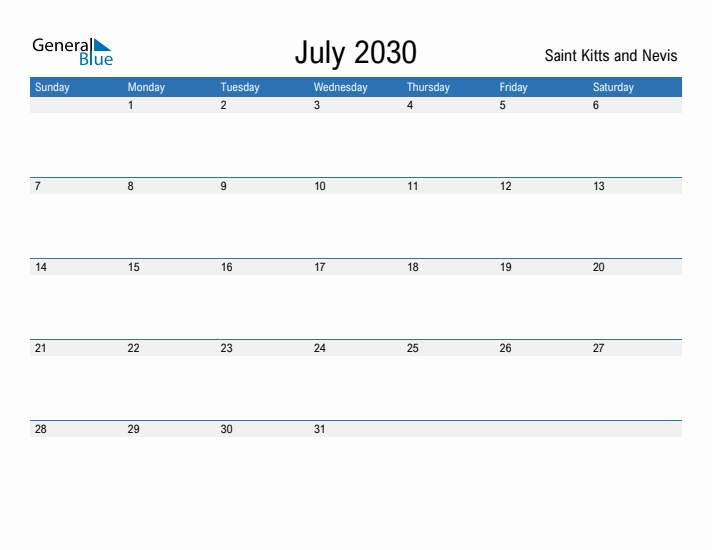 General Blue

July 2030

Saint Kitts and Nevis

| Sunday | Monday | Tuesday | Wednesday | Thursday | Friday | Saturday |
|---|---|---|---|---|---|---|
| | 1 | 2 | 3 | 4 | 5 | 6 |
| 7 | 8 | 9 | 10 | 11 | 12 | 13 |
| 14 | 15 | 16 | 17 | 18 | 19 | 20 |
| 21 | 22 | 23 | 24 | 25 | 26 | 27 |
| 28 | 29 | 30 | 31 | | | |